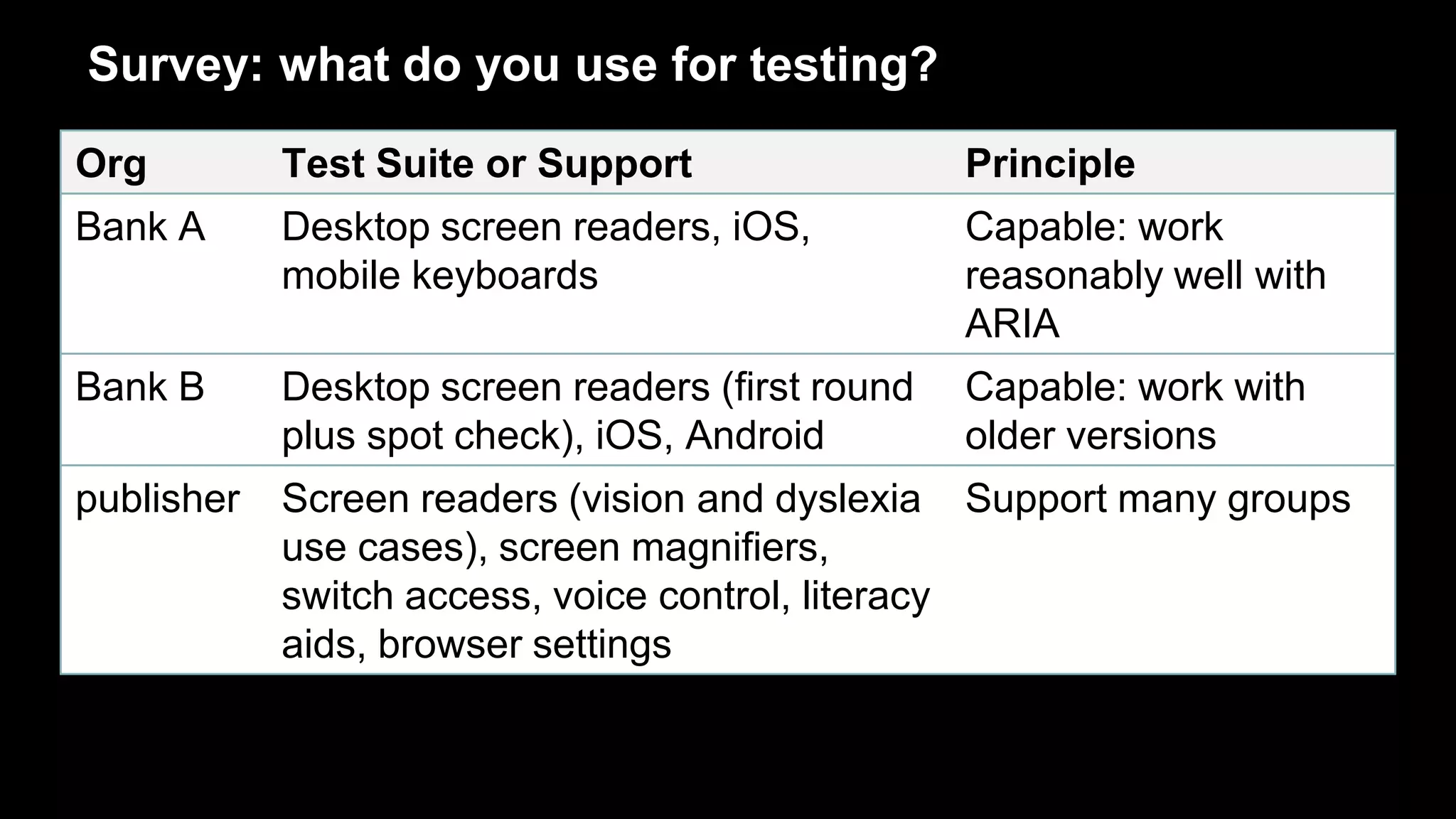 Survey: what do you use for testing?

| Org | Test Suite or Support | Principle |
|---|---|---|
| Bank A | Desktop screen readers, iOS, mobile keyboards | Capable: work reasonably well with ARIA |
| Bank B | Desktop screen readers (first round plus spot check), iOS, Android | Capable: work with older versions |
| publisher | Screen readers (vision and dyslexia use cases), screen magnifiers, switch access, voice control, literacy aids, browser settings | Support many groups |